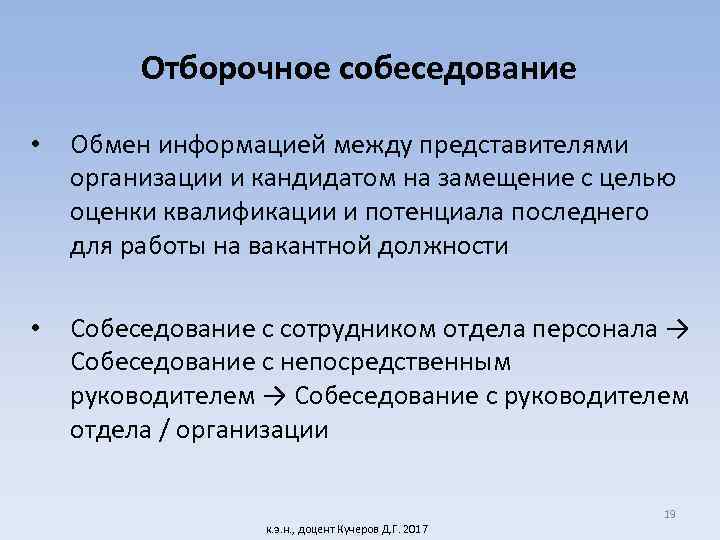 Отборочное собеседование

• Обмен информацией между представителями организации и кандидатом на замещение с целью оценки квалификации и потенциала последнего для работы на вакантной должности

• Собеседование с сотрудником отдела персонала → Собеседование с непосредственным руководителем → Собеседование с руководителем отдела / организации

19

к.э.н., доцент Кучеров Д.Г. 2017